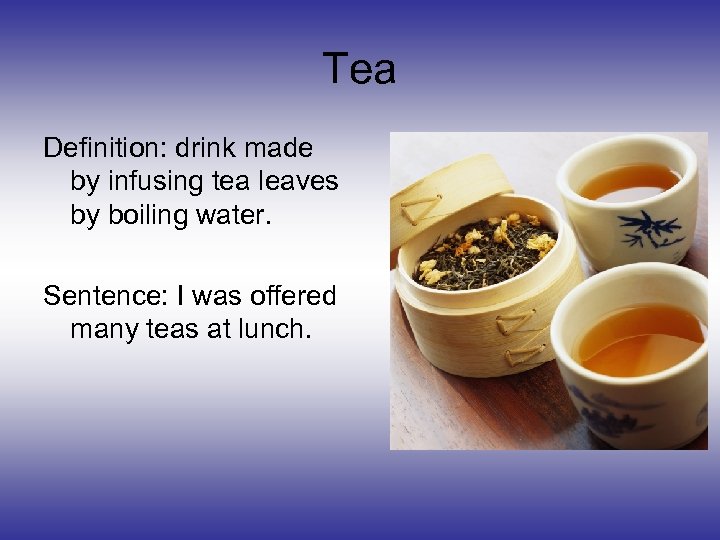 Tea

Definition: drink made by infusing tea leaves by boiling water.

Sentence: I was offered many teas at lunch.